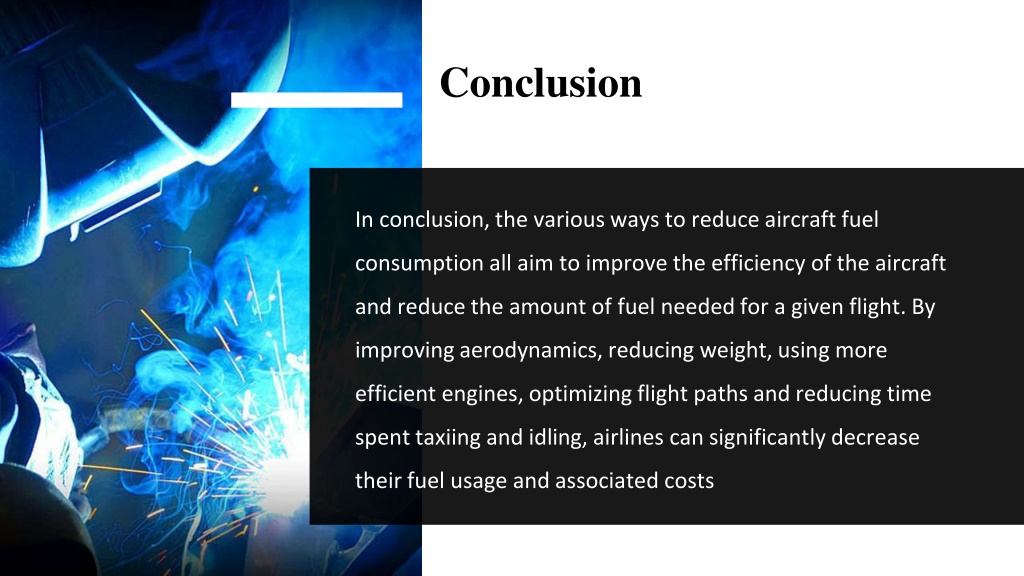 Conclusion

In conclusion, the various ways to reduce aircraft fuel consumption all aim to improve the efficiency of the aircraft and reduce the amount of fuel needed for a given flight. By improving aerodynamics, reducing weight, using more efficient engines, optimizing flight paths and reducing time spent taxiing and idling, airlines can significantly decrease their fuel usage and associated costs